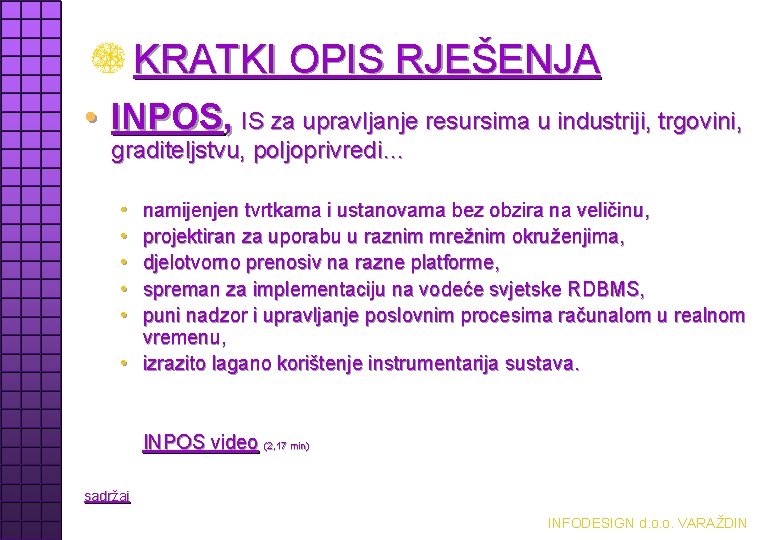 KRATKI OPIS RJEŠENJA

• INPOS, IS za upravljanje resursima u industriji, trgovini, graditeljstvu, poljoprivredi...

• namijenjen tvrtkama i ustanovama bez obzira na veličinu,
• projektiran za uporabu u raznim mrežnim okruženjima,
• djelotvorno prenosiv na razne platforme,
• spreman za implementaciju na vodeće svjetske RDBMS,
• puni nadzor i upravljanje poslovnim procesima računalom u realnom vremenu,
• izrazito lagano korištenje instrumentarija sustava.

INPOS video (2,17 min)

sadržaj

INFODESIGN d.o.o. VARAŽDIN